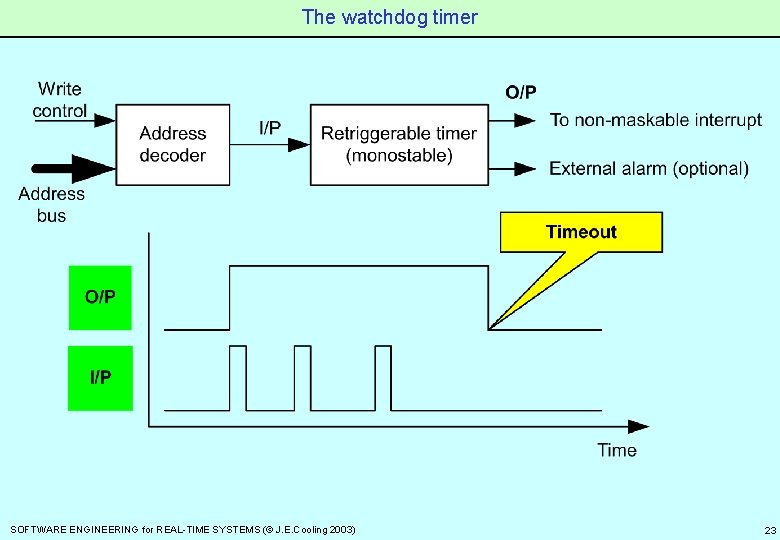 The watchdog timer

Write control

Address bus

Address decoder

I/P

Retriggerable timer (monostable)

O/P

To non-maskable interrupt

External alarm (optional)

Timeout

O/P

I/P

Time

SOFTWARE ENGINEERING for REAL-TIME SYSTEMS (© J.E.Cooling 2003)

23